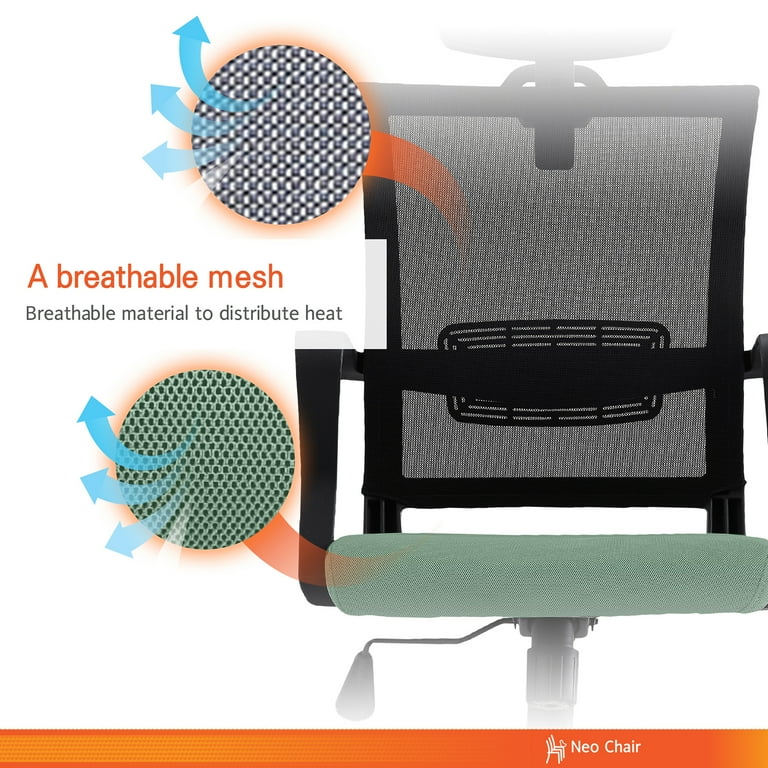 A breathable mesh

Breathable material to distribute heat

Neo Chair